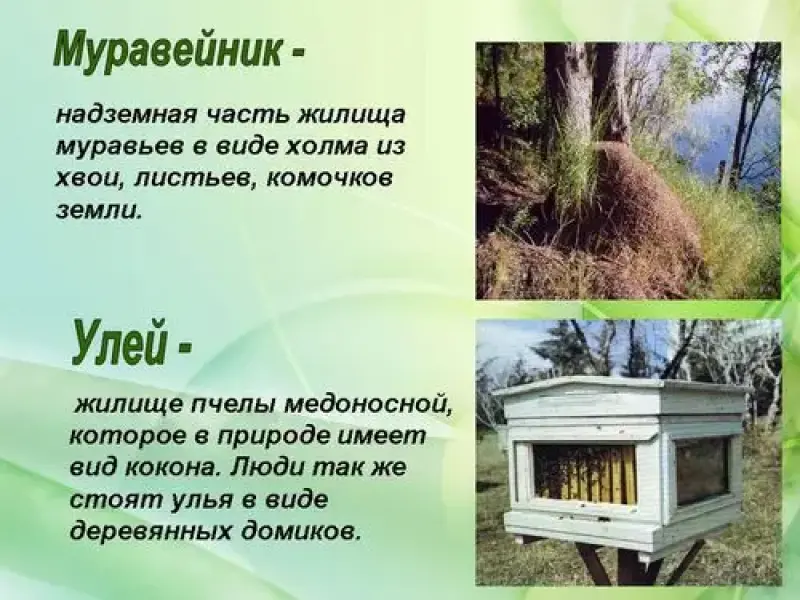 Муравейник -

надземная часть жилища муравьев в виде холма из хвои, листьев, комочков земли.

Улей -

жилище пчелы медоносной, которое в природе имеет вид кокона. Люди так же стоят улья в виде деревянных домиков.